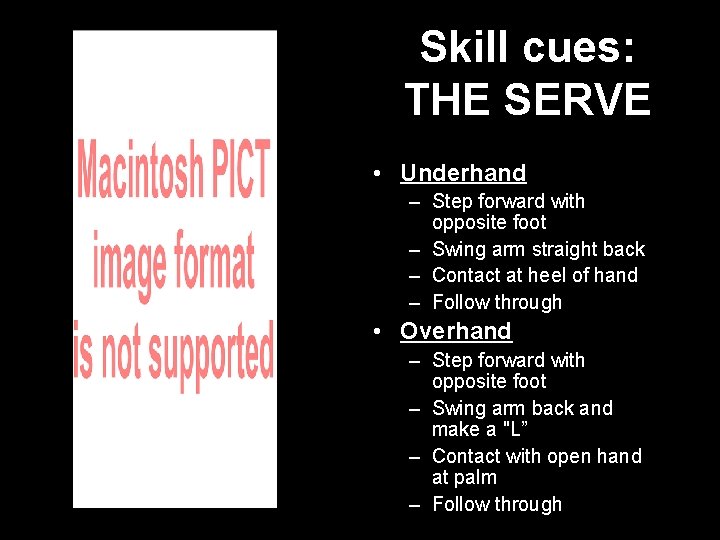 Macintosh PICT image format is not supported

Skill cues: THE SERVE

• Underhand
– Step forward with opposite foot
– Swing arm straight back
– Contact at heel of hand
– Follow through
• Overhand
– Step forward with opposite foot
– Swing arm back and make a "L"
– Contact with open hand at palm
– Follow through